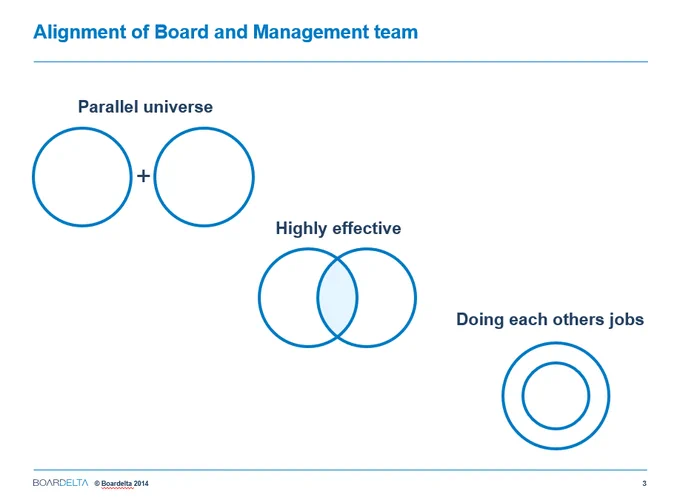 Alignment of Board and Management team

Parallel universe

+

Highly effective

Doing each others jobs

BOARDELTA © Boardelta 2014

3